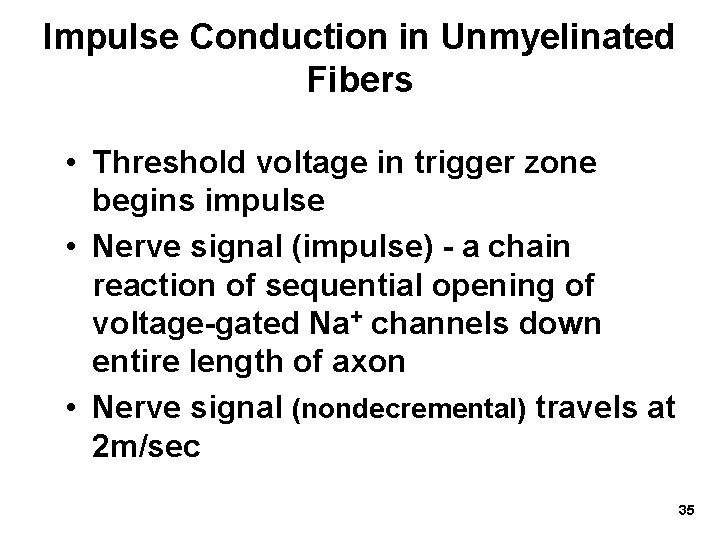 Impulse Conduction in Unmyelinated Fibers

• Threshold voltage in trigger zone begins impulse
• Nerve signal (impulse) - a chain reaction of sequential opening of voltage-gated $Na^+$ channels down entire length of axon
• Nerve signal (nondecremental) travels at 2m/sec

35